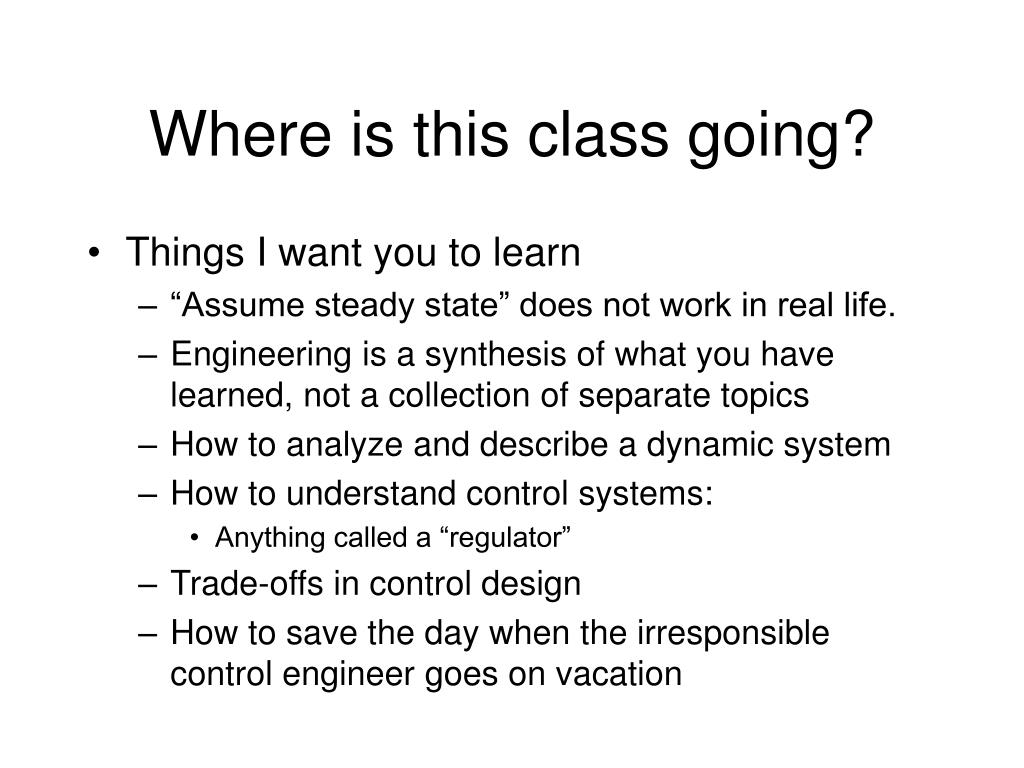 Where is this class going?

• Things I want you to learn
– “Assume steady state” does not work in real life.
– Engineering is a synthesis of what you have learned, not a collection of separate topics
– How to analyze and describe a dynamic system
– How to understand control systems:
• Anything called a “regulator”
– Trade-offs in control design
– How to save the day when the irresponsible control engineer goes on vacation